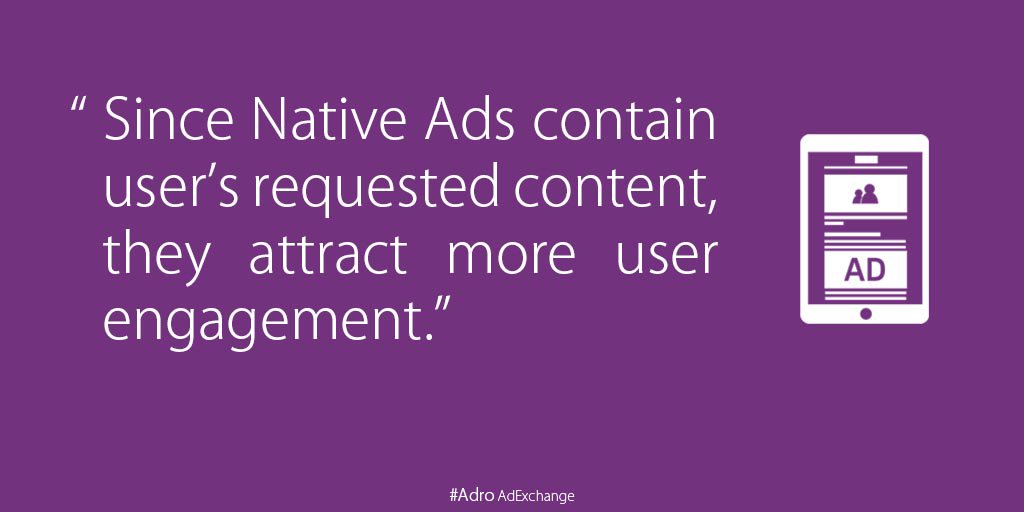 “ Since Native Ads contain user’s requested content, they attract more user engagement.”

AD

#Adro AdExchange